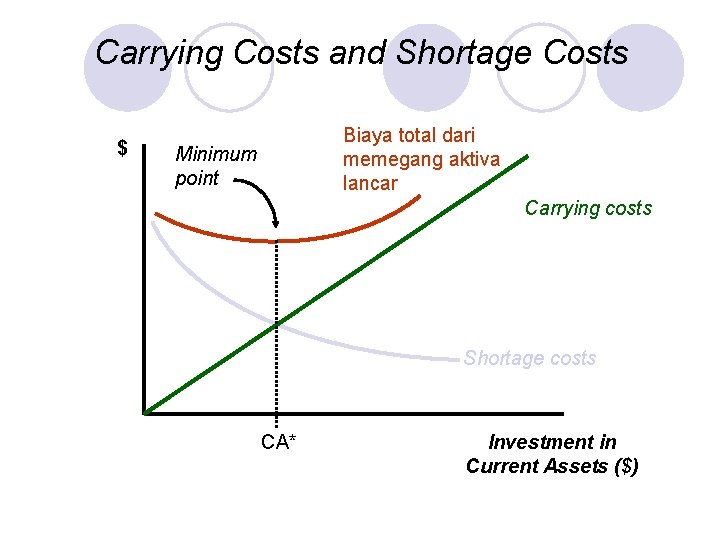 Carrying Costs and Shortage Costs

$

Minimum point

Biaya total dari memegang aktiva lancar

Carrying costs

Shortage costs

CA*

Investment in Current Assets ($)